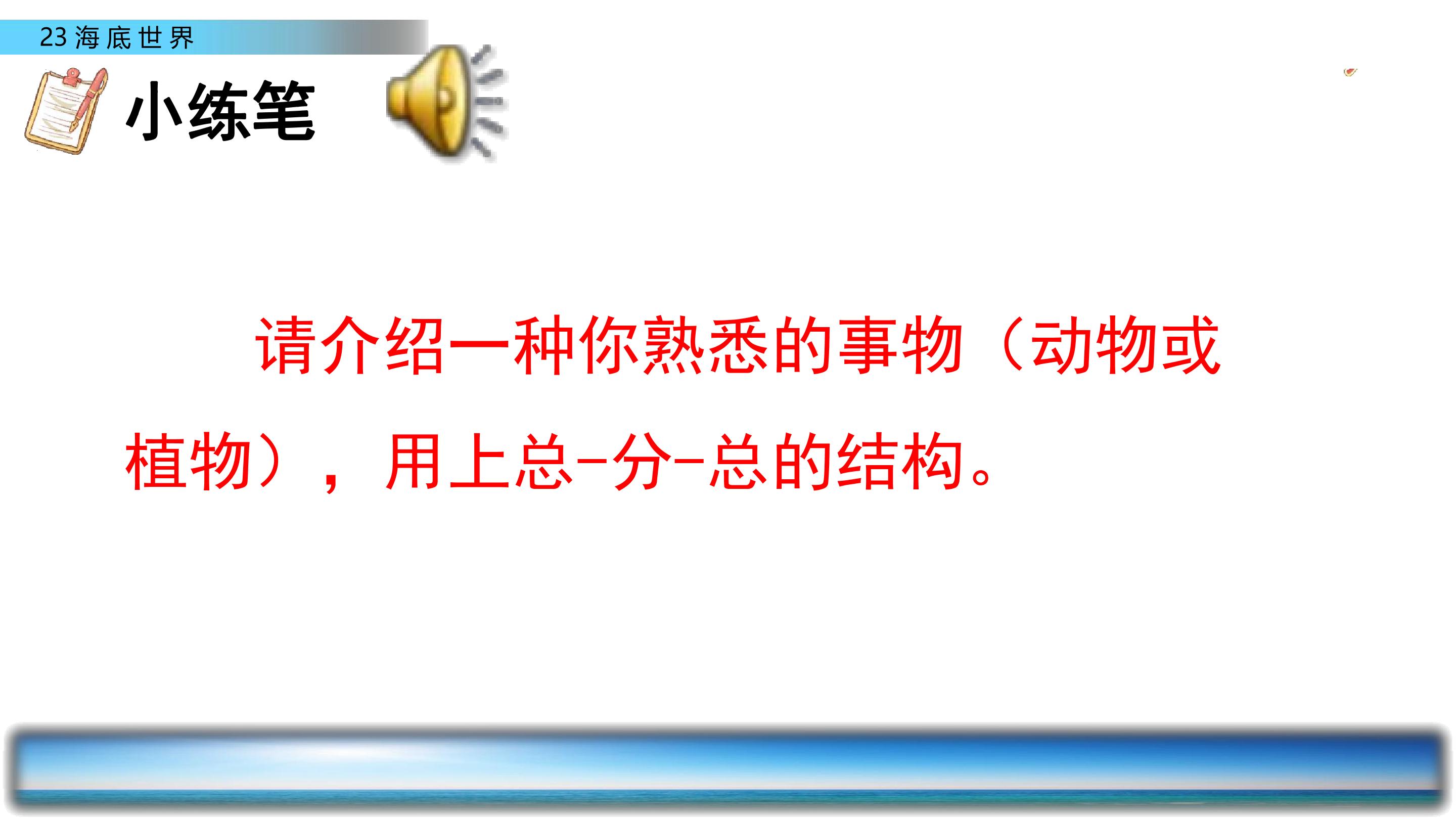 23海底世界

小练笔

请介绍一种你熟悉的事物（动物或植物），用上总-分-总的结构。